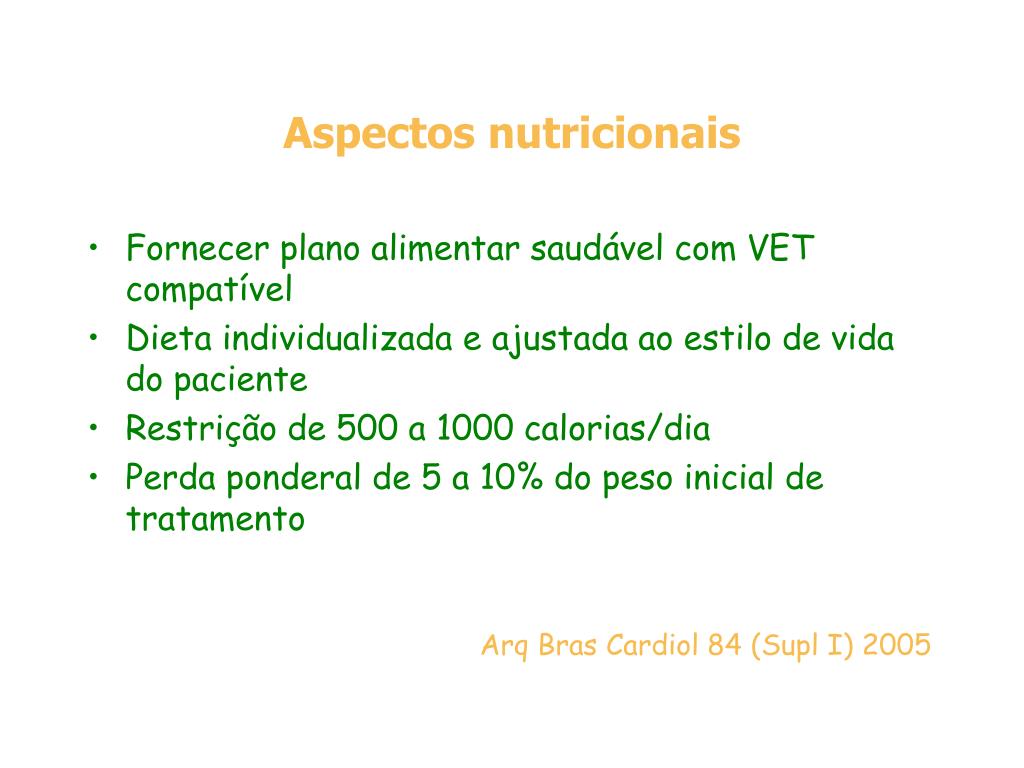 Aspectos nutricionais

• Fornecer plano alimentar saudável com VET compatível
• Dieta individualizada e ajustada ao estilo de vida do paciente
• Restrição de 500 a 1000 calorias/dia
• Perda ponderal de 5 a 10% do peso inicial de tratamento

Arq Bras Cardiol 84 (Supl I) 2005